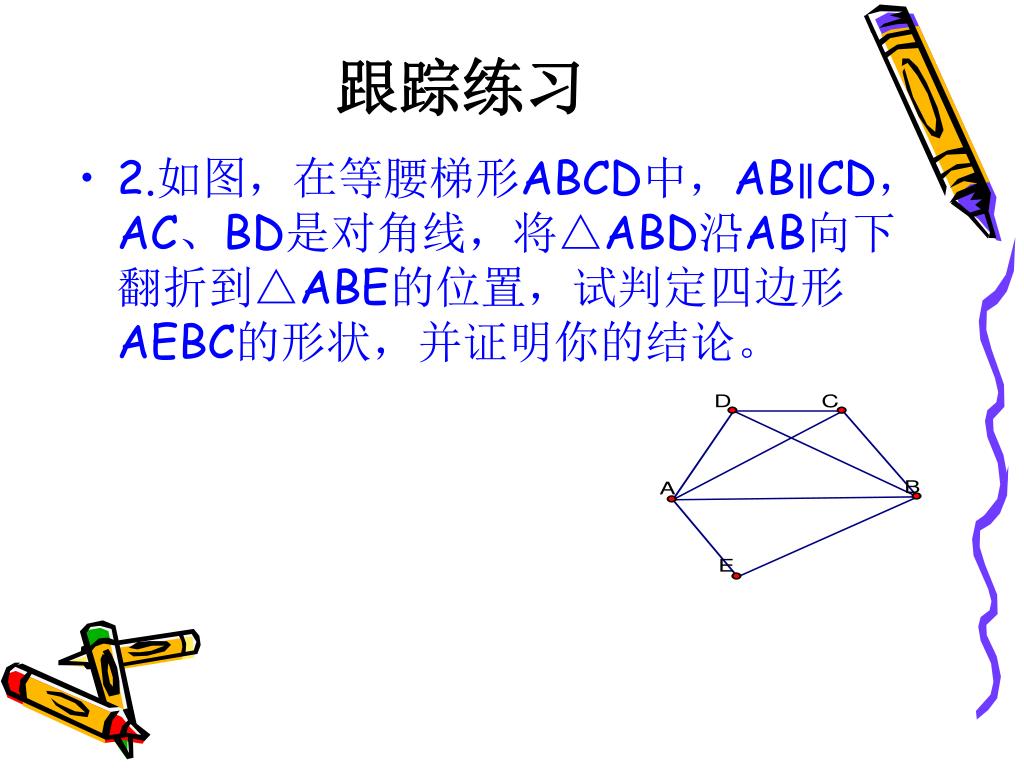 跟踪练习

• 2.如图，在等腰梯形ABCD中，AB∥CD，AC、BD是对角线，将△ABD沿AB向下翻折到△ABE的位置，试判定四边形AEBC的形状，并证明你的结论。

D
C
A
B
E